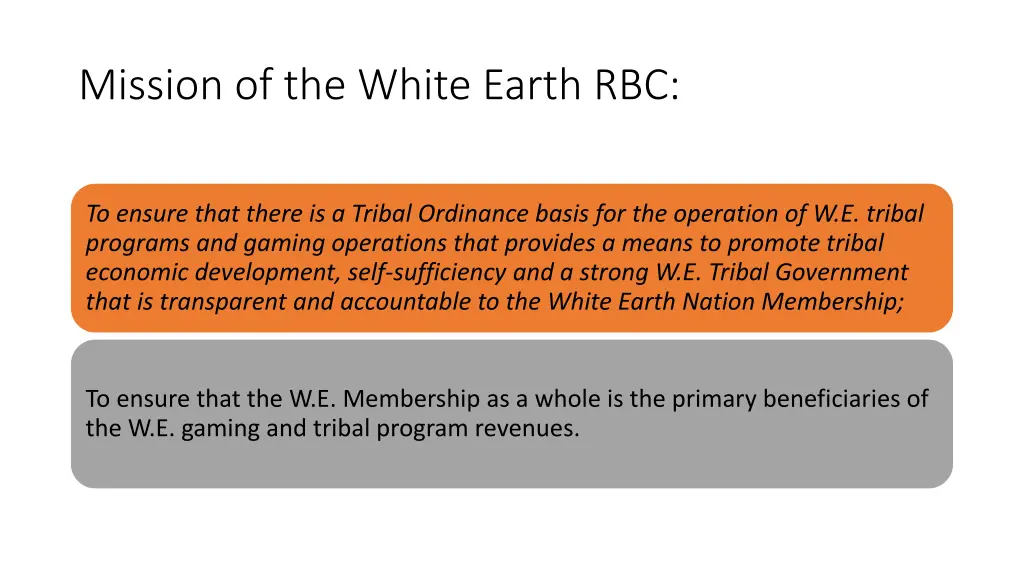 Mission of the White Earth RBC:

To ensure that there is a Tribal Ordinance basis for the operation of W.E. tribal programs and gaming operations that provides a means to promote tribal economic development, self-sufficiency and a strong W.E. Tribal Government that is transparent and accountable to the White Earth Nation Membership;

To ensure that the W.E. Membership as a whole is the primary beneficiaries of the W.E. gaming and tribal program revenues.